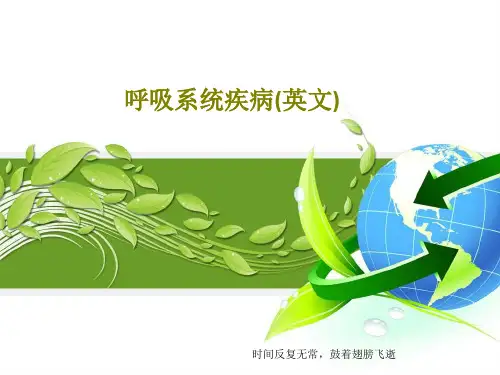 呼吸系统疾病(英文)

时间反复无常，鼓着翅膀飞逝